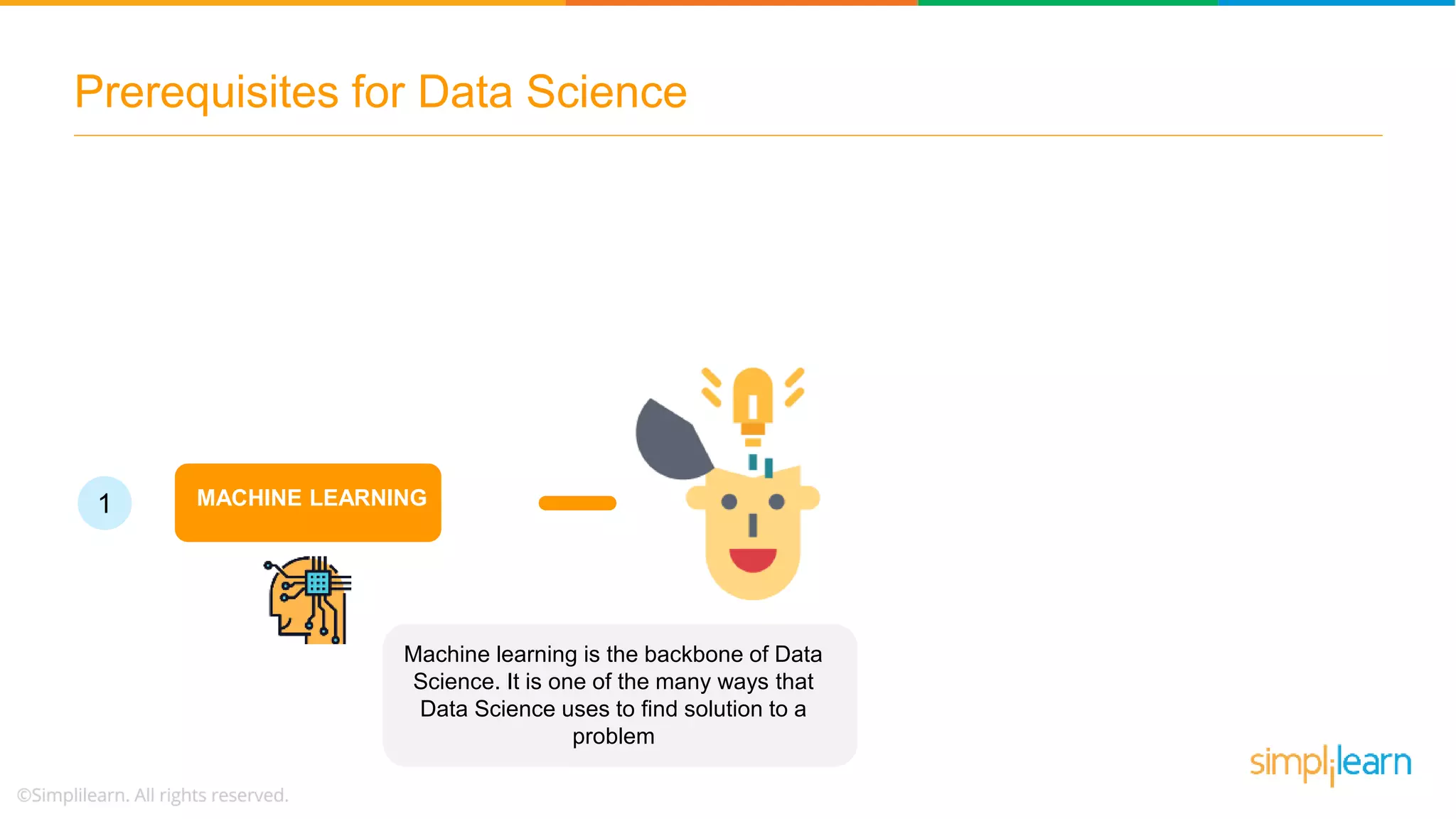 Prerequisites for Data Science

1

MACHINE LEARNING

Machine learning is the backbone of Data Science. It is one of the many ways that Data Science uses to find solution to a problem

simplilearn

©Simplilearn. All rights reserved.